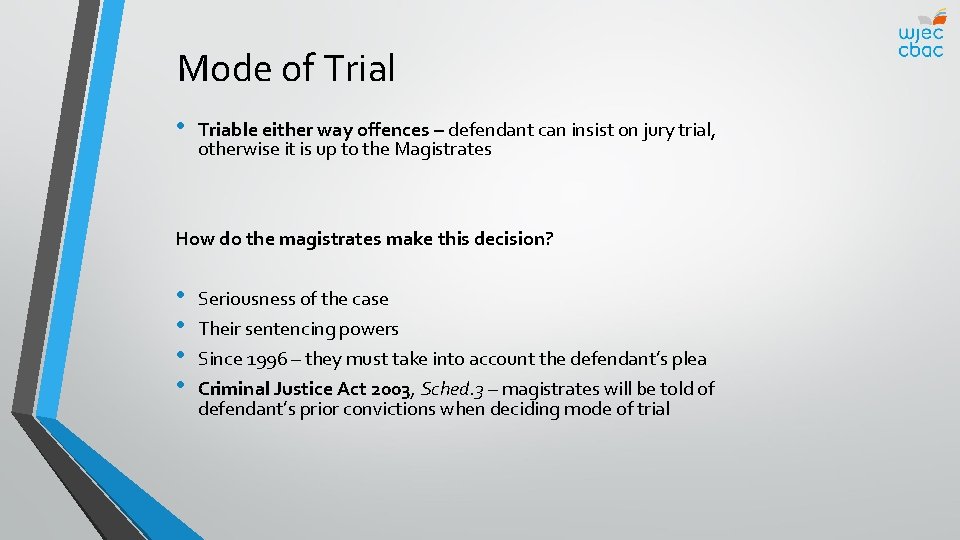 wjec
cbac

Mode of Trial

• Triable either way offences – defendant can insist on jury trial, otherwise it is up to the Magistrates

How do the magistrates make this decision?

• Seriousness of the case
• Their sentencing powers
• Since 1996 – they must take into account the defendant's plea
• Criminal Justice Act 2003, Sched.3 – magistrates will be told of defendant's prior convictions when deciding mode of trial